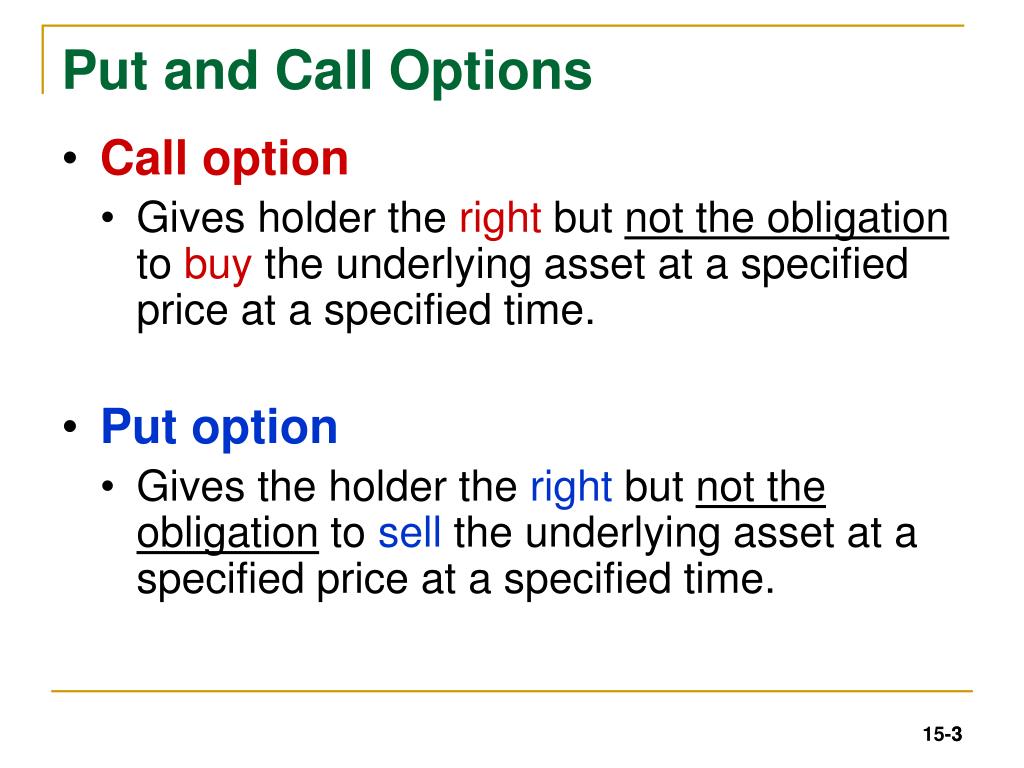 Put and Call Options

• Call option
 • Gives holder the right but not the obligation to buy the underlying asset at a specified price at a specified time.

• Put option
 • Gives the holder the right but not the obligation to sell the underlying asset at a specified price at a specified time.

15-3